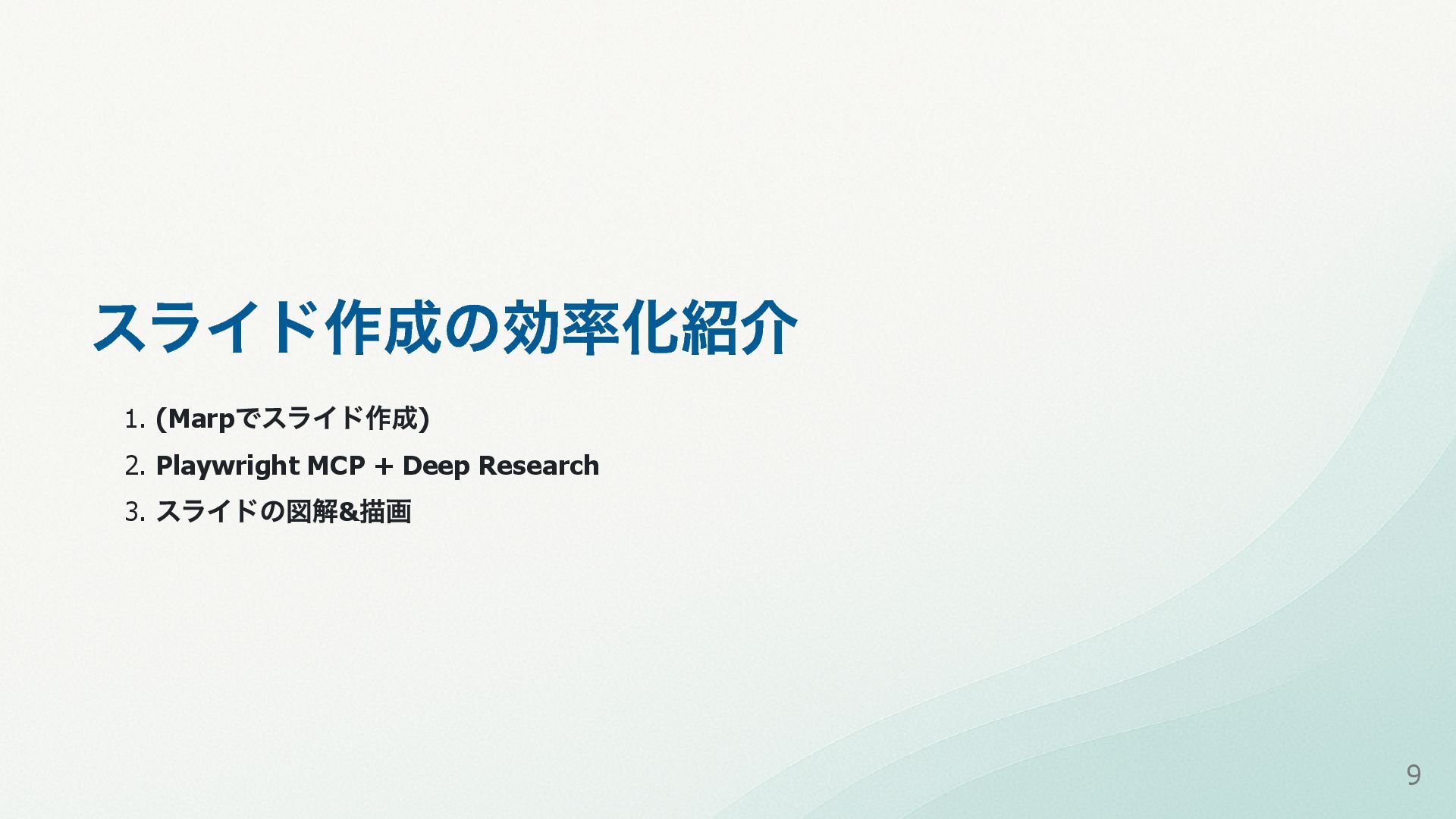 スライド作成の効率化紹介

1. (Marpでスライド作成)
2. Playwright MCP + Deep Research
3. スライドの図解&描画

9